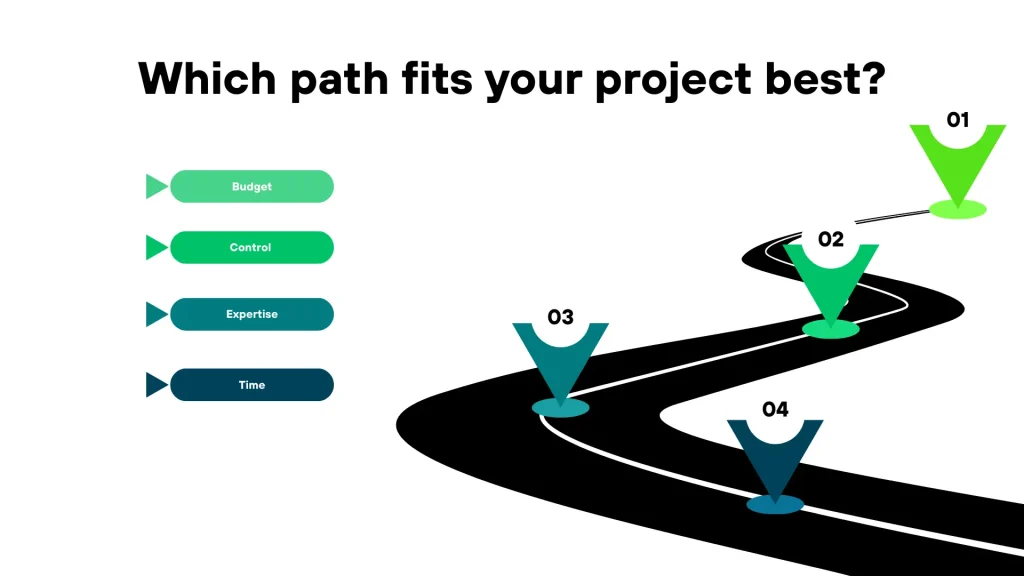 Which path fits your project best?

Budget

Control

Expertise

Time

01

02

03

04